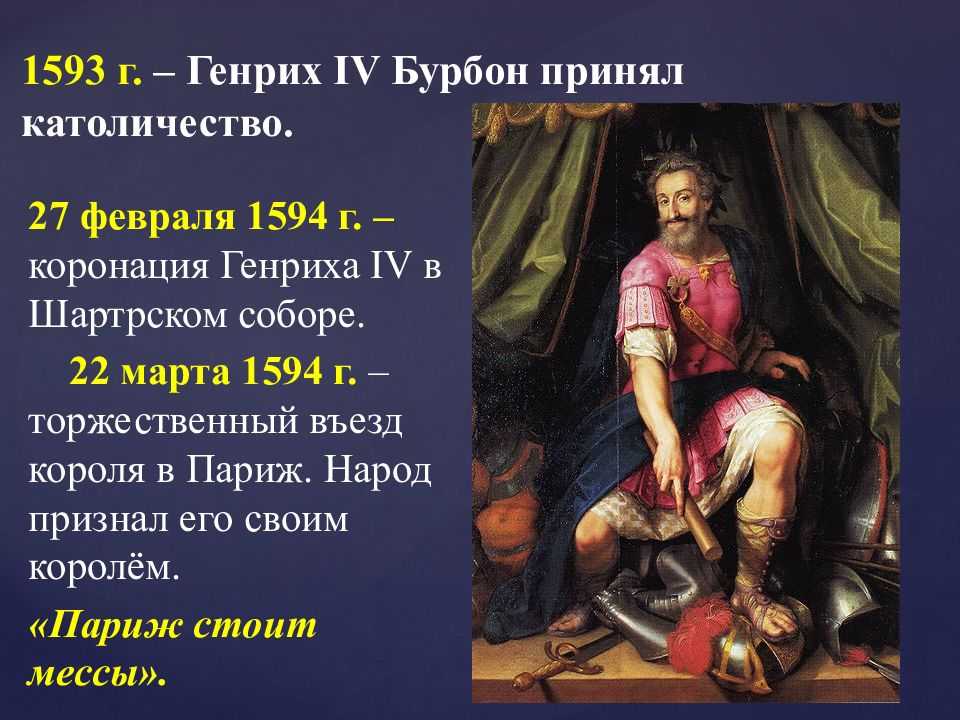 1593 г. – Генрих IV Бурбон принял католичество.

27 февраля 1594 г. – коронация Генриха IV в Шартрском соборе.

22 марта 1594 г. – торжественный въезд короля в Париж. Народ признал его своим королём.

«Париж стоит мессы».